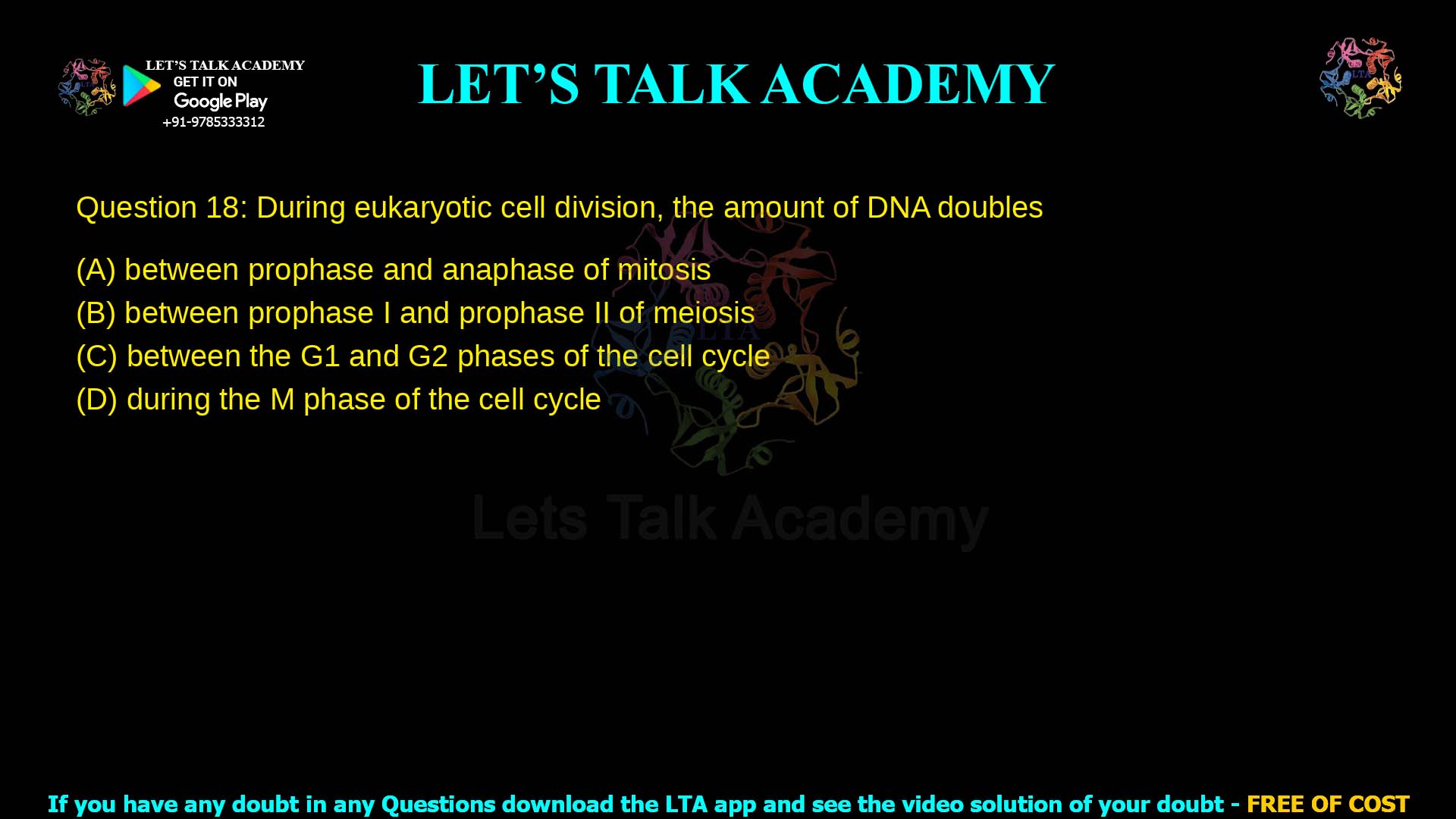 LET'S TALK ACADEMY
GET IT ON
Google Play
+91-9785333312

LET'S TALK ACADEMY

LTA

Question 18: During eukaryotic cell division, the amount of DNA doubles

(A) between prophase and anaphase of mitosis
(B) between prophase I and prophase II of meiosis
(C) between the G1 and G2 phases of the cell cycle
(D) during the M phase of the cell cycle

LTA

Lets Talk Academy

If you have any doubt in any Questions download the LTA app and see the video solution of your doubt - FREE OF COST